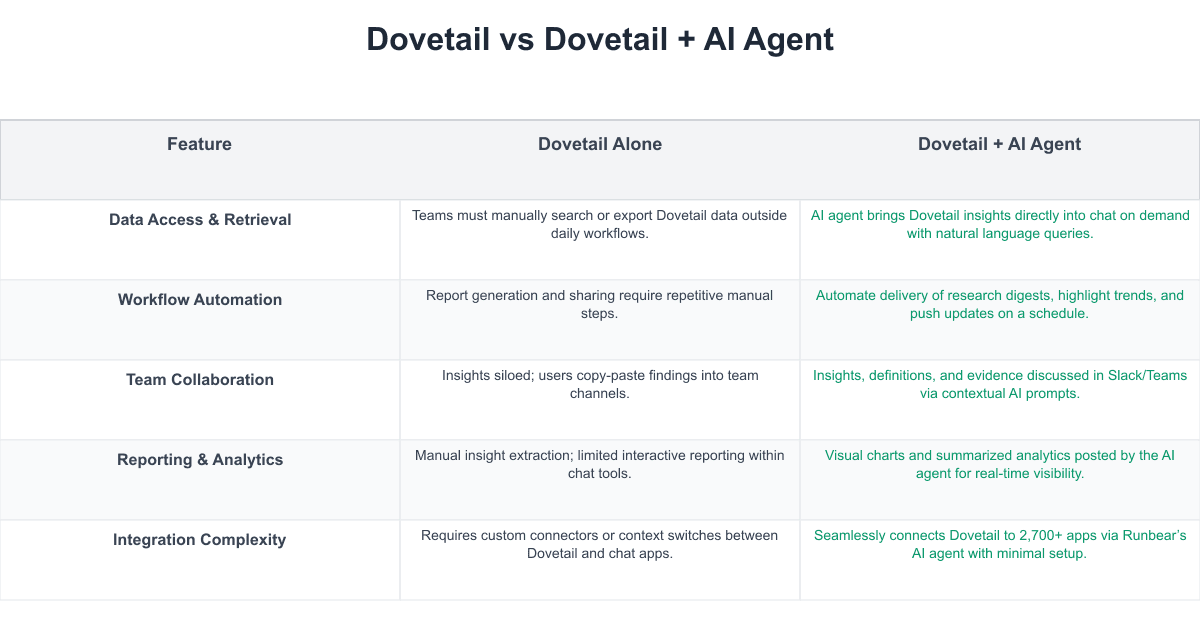 Dovetail vs Dovetail + AI Agent

| Feature | Dovetail Alone | Dovetail + AI Agent |
|---|---|---|
| Data Access & Retrieval | Teams must manually search or export Dovetail data outside daily workflows. | AI agent brings Dovetail insights directly into chat on demand with natural language queries. |
| Workflow Automation | Report generation and sharing require repetitive manual steps. | Automate delivery of research digests, highlight trends, and push updates on a schedule. |
| Team Collaboration | Insights siloed; users copy-paste findings into team channels. | Insights, definitions, and evidence discussed in Slack/Teams via contextual AI prompts. |
| Reporting & Analytics | Manual insight extraction; limited interactive reporting within chat tools. | Visual charts and summarized analytics posted by the AI agent for real-time visibility. |
| Integration Complexity | Requires custom connectors or context switches between Dovetail and chat apps. | Seamlessly connects Dovetail to 2,700+ apps via Runbear's AI agent with minimal setup. |